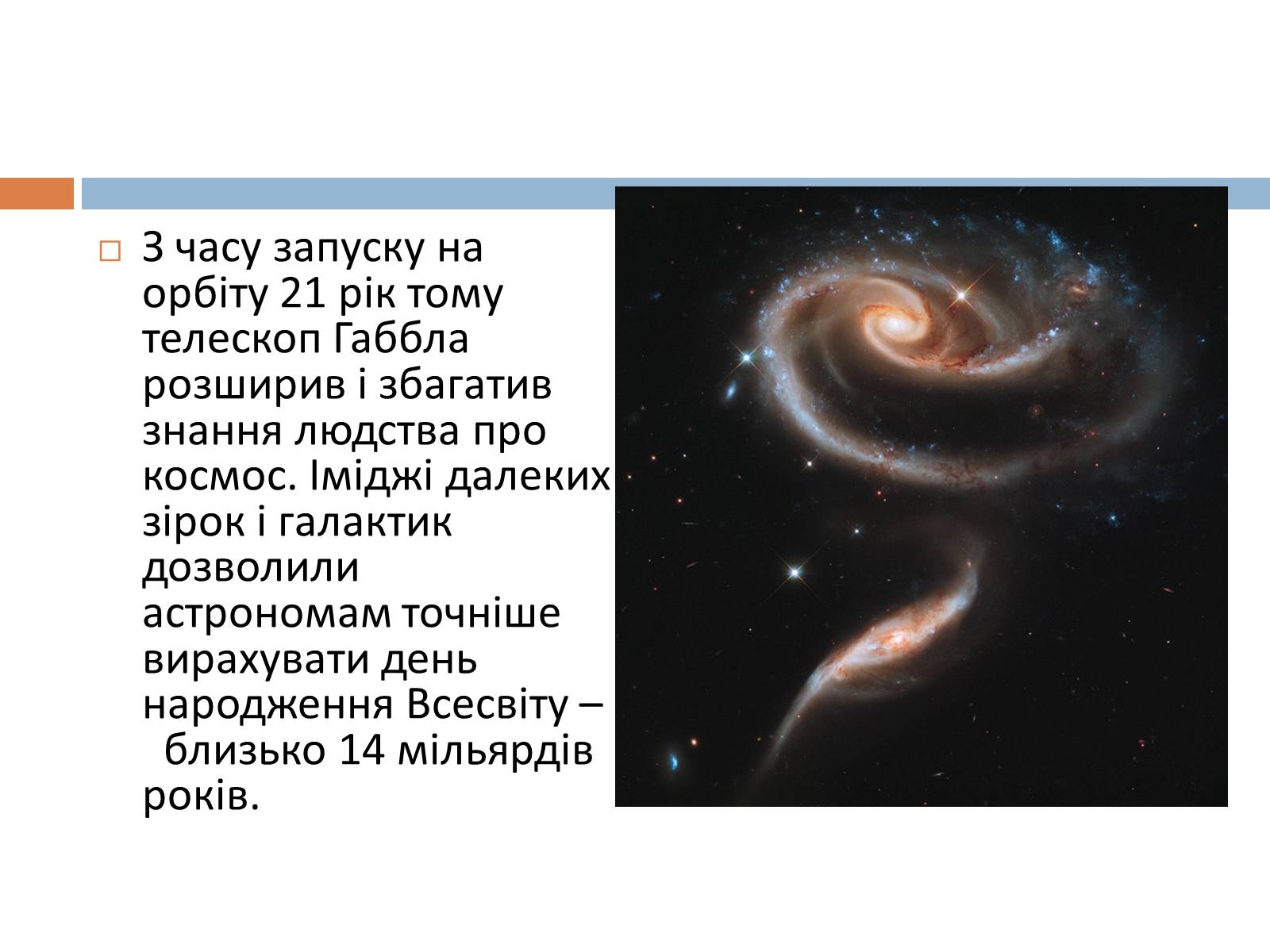 З часу запуску на орбіту 21 рік тому телескоп Габбла розширив і збагатив знання людства про космос. Іміджі далеких зірок і галактик дозволили астрономам точніше вирахувати день народження Всесвіту – близько 14 мільярдів років.